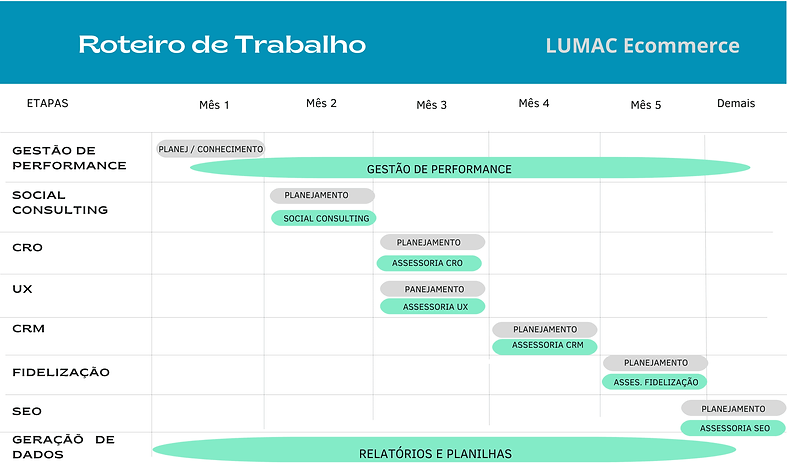 Roteiro de Trabalho

LUMAC Ecommerce

| ETAPAS | Mês 1 | Mês 2 | Mês 3 | Mês 4 | Mês 5 | Demais |
|---|---|---|---|---|---|---|
| GESTÃO DE PERFORMANCE | PLANEJ / CONHECIMENTO GESTÃO DE PERFORMANCE | | | | | |
| SOCIAL CONSULTING | | PLANEJAMENTO SOCIAL CONSULTING | | | | |
| CRO | | | PLANEJAMENTO ASSESSORIA CRO | | | |
| UX | | | PANEJAMENTO ASSESSORIA UX | | | |
| CRM | | | | PLANEJAMENTO ASSESSORIA CRM | | |
| FIDELIZAÇÃO | | | | | PLANEJAMENTO ASSES. FIDELIZAÇÃO | |
| SEO | | | | | | PLANEJAMENTO ASSESSORIA SEO |
| GERAÇÃO DE DADOS | RELATÓRIOS E PLANILHAS | | | | | |